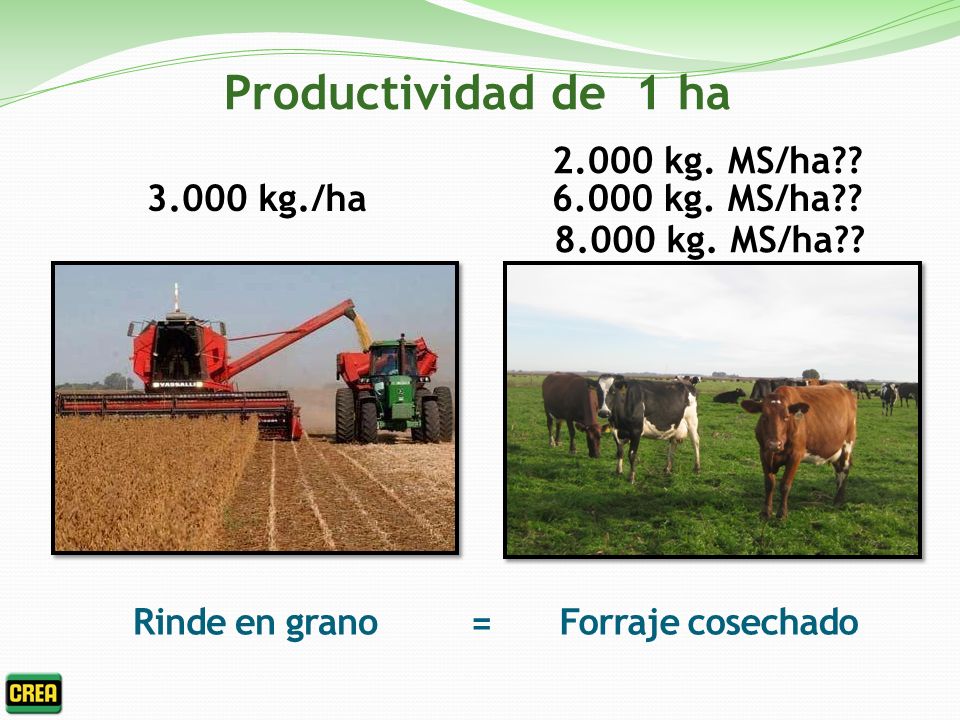 Productividad de 1 ha

3.000 kg./ha

2.000 kg. MS/ha??
6.000 kg. MS/ha??
8.000 kg. MS/ha??

VASSALLI

Rinde en grano = Forraje cosechado

CREA